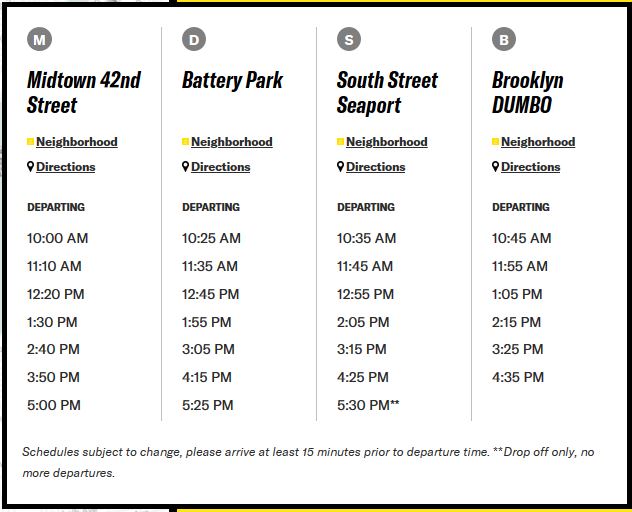 M

Midtown 42nd Street

Neighborhood

Directions

DEPARTING

10:00 AM

11:10 AM

12:20 PM

1:30 PM

2:40 PM

3:50 PM

5:00 PM

D

Battery Park

Neighborhood

Directions

DEPARTING

10:25 AM

11:35 AM

12:45 PM

1:55 PM

3:05 PM

4:15 PM

5:25 PM

S

South Street Seaport

Neighborhood

Directions

DEPARTING

10:35 AM

11:45 AM

12:55 PM

2:05 PM

3:15 PM

4:25 PM

5:30 PM**

B

Brooklyn DUMBO

Neighborhood

Directions

DEPARTING

10:45 AM

11:55 AM

1:05 PM

2:15 PM

3:25 PM

4:35 PM

Schedules subject to change, please arrive at least 15 minutes prior to departure time. **Drop off only, no more departures.